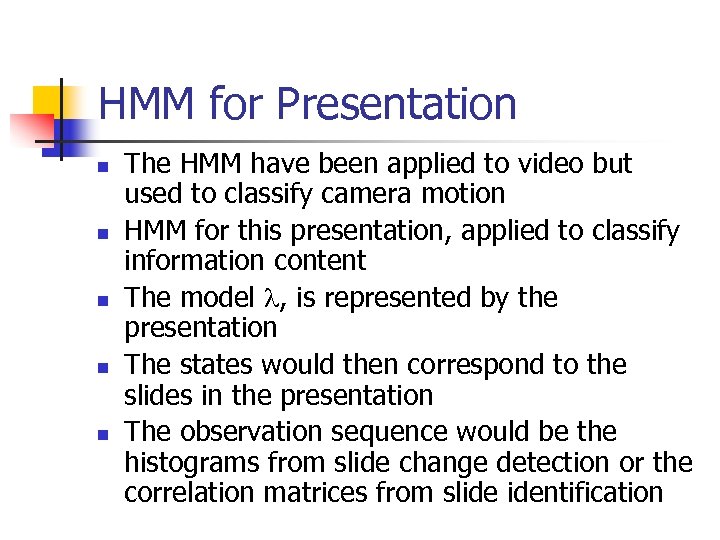 HMM for Presentation

- The HMM have been applied to video but used to classify camera motion
- HMM for this presentation, applied to classify information content
- The model $\lambda$, is represented by the presentation
- The states would then correspond to the slides in the presentation
- The observation sequence would be the histograms from slide change detection or the correlation matrices from slide identification